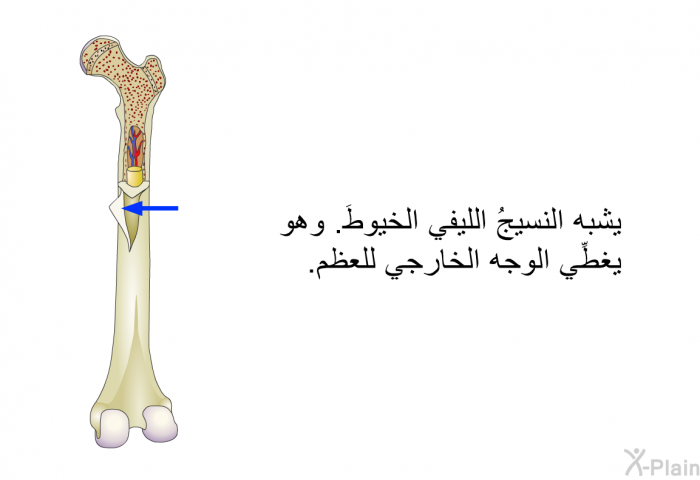 يشبه النسيجُ الليفي الخيوطَ. وهو يغطِّي الوجه الخارجي للعظم.

X-Plain